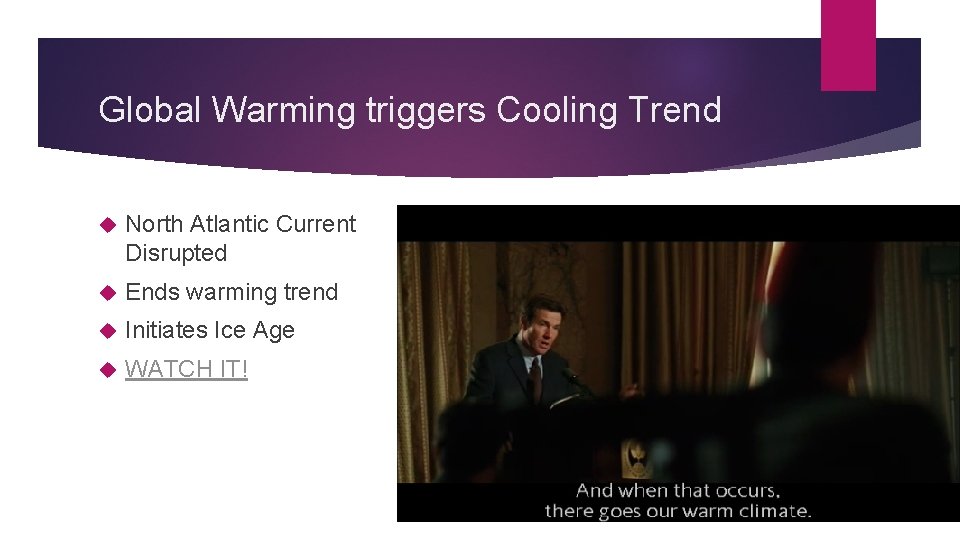 Global Warming triggers Cooling Trend

North Atlantic Current Disrupted

Ends warming trend

Initiates Ice Age

WATCH IT!

And when that occurs, there goes our warm climate.